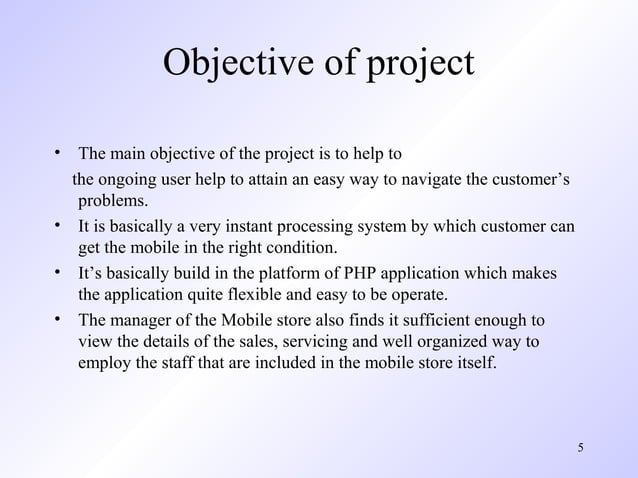 Objective of project

• The main objective of the project is to help to the ongoing user help to attain an easy way to navigate the customer's problems.
• It is basically a very instant processing system by which customer can get the mobile in the right condition.
• It's basically build in the platform of PHP application which makes the application quite flexible and easy to be operate.
• The manager of the Mobile store also finds it sufficient enough to view the details of the sales, servicing and well organized way to employ the staff that are included in the mobile store itself.

5